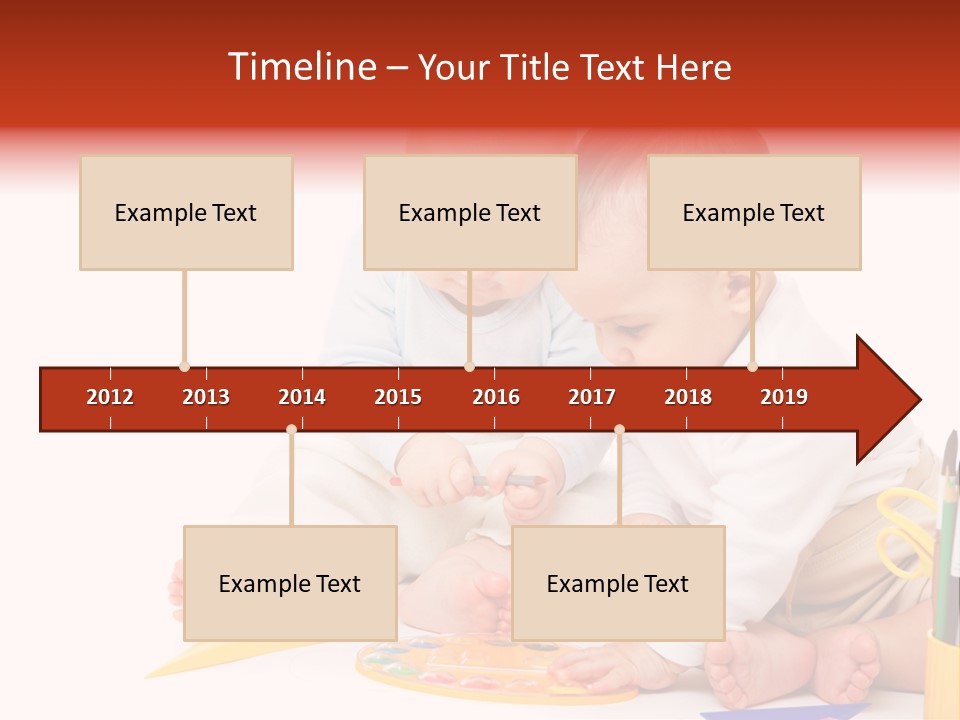 Timeline – Your Title Text Here

Example Text

Example Text

Example Text

2012 2013 2014 2015 2016 2017 2018 2019

Example Text

Example Text